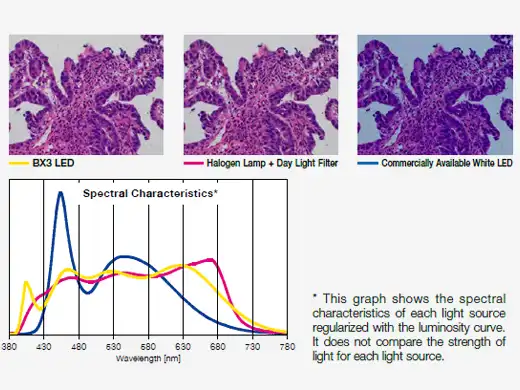 BX3 LED

Halogen Lamp + Day Light Filter

Commercially Available White LED

Spectral Characteristics*

380 430 480 530 580 630 680 730 780

Wavelength [nm]

* This graph shows the spectral characteristics of each light source regularized with the luminosity curve. It does not compare the strength of light for each light source.